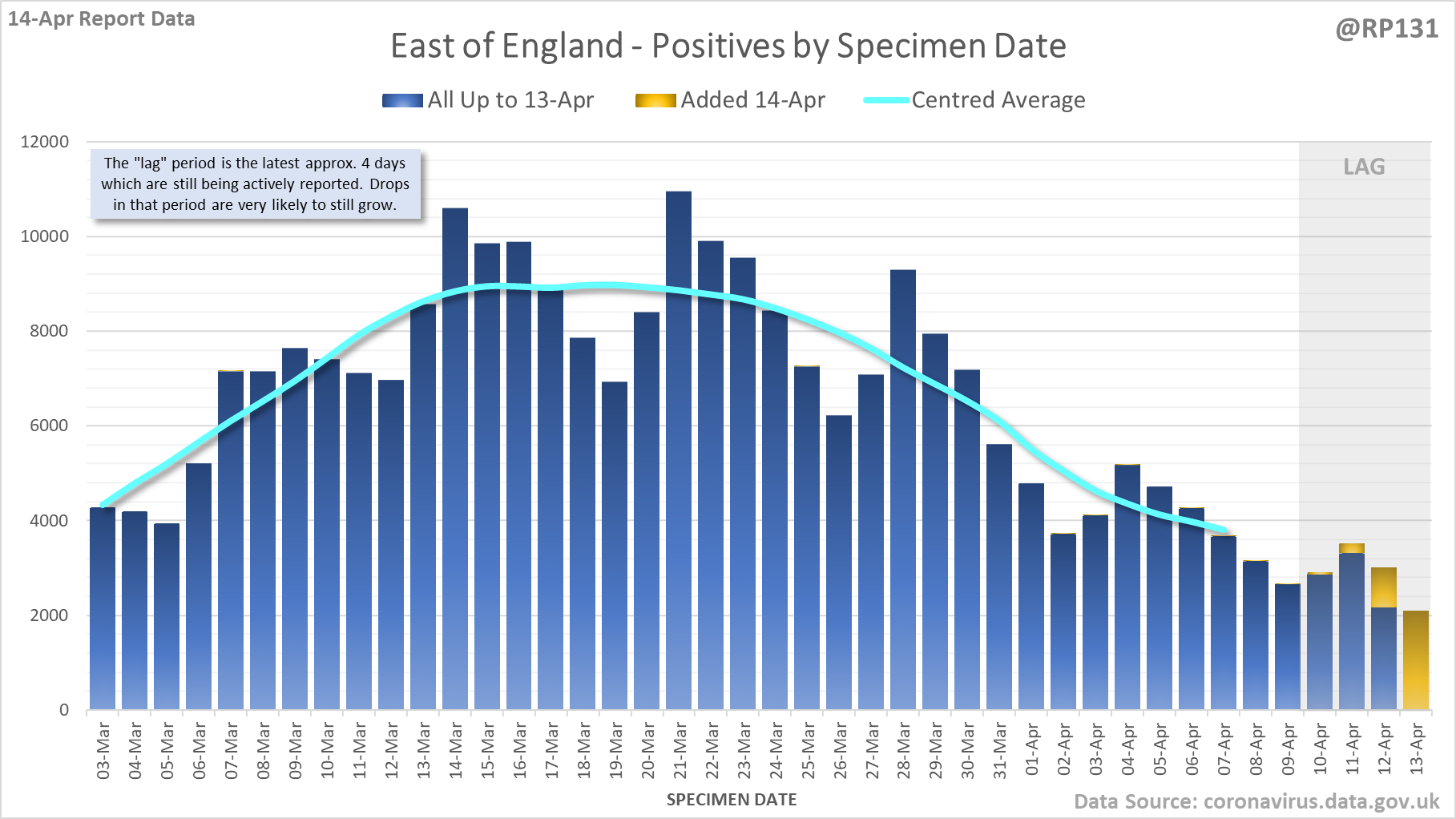 14-Apr Report Data

@RP131

East of England - Positives by Specimen Date

All Up to 13-Apr
Added 14-Apr
Centred Average

The "lag" period is the latest approx. 4 days which are still being actively reported. Drops in that period are very likely to still grow.

LAG

12000
10000
8000
6000
4000
2000
0

03-Mar
04-Mar
05-Mar
06-Mar
07-Mar
08-Mar
09-Mar
10-Mar
11-Mar
12-Mar
13-Mar
14-Mar
15-Mar
16-Mar
17-Mar
18-Mar
19-Mar
20-Mar
21-Mar
22-Mar
23-Mar
24-Mar
25-Mar
26-Mar
27-Mar
28-Mar
29-Mar
30-Mar
31-Mar
01-Apr
02-Apr
03-Apr
04-Apr
05-Apr
06-Apr
07-Apr
08-Apr
09-Apr
10-Apr
11-Apr
12-Apr
13-Apr

SPECIMEN DATE

Data Source: coronavirus.data.gov.uk